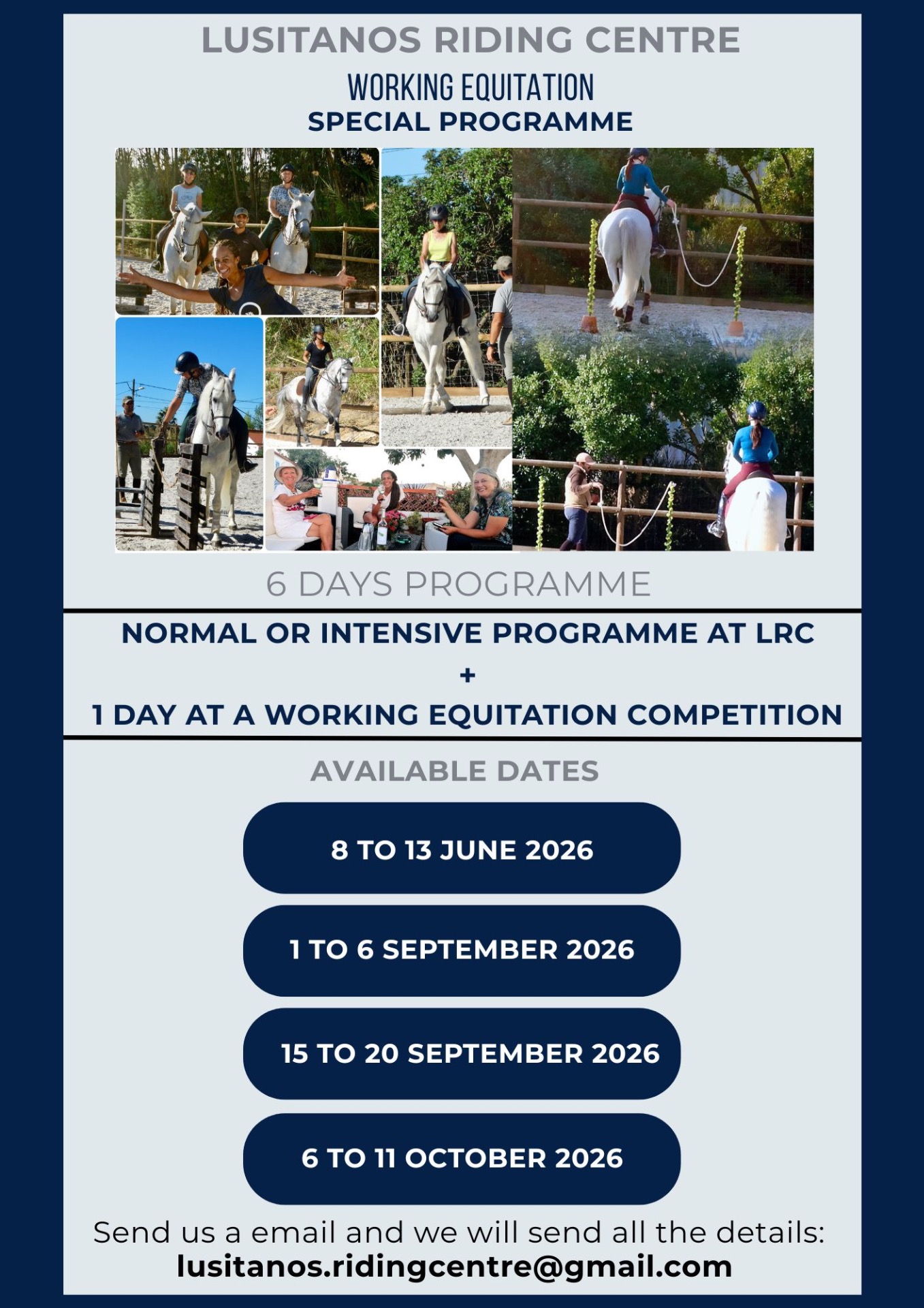 LUSITANOS RIDING CENTRE

WORKING EQUITATION
SPECIAL PROGRAMME

6 DAYS PROGRAMME

NORMAL OR INTENSIVE PROGRAMME AT LRC
+
1 DAY AT A WORKING EQUITATION COMPETITION

AVAILABLE DATES

8 TO 13 JUNE 2026

1 TO 6 SEPTEMBER 2026

15 TO 20 SEPTEMBER 2026

6 TO 11 OCTOBER 2026

Send us a email and we will send all the details:
lusitanos.ridingcentre@gmail.com